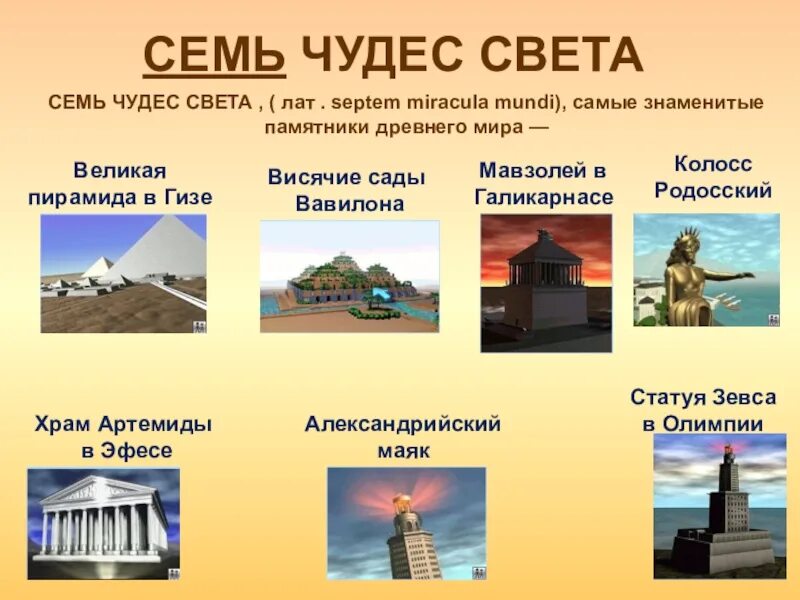 СЕМЬ ЧУДЕС СВЕТА

СЕМЬ ЧУДЕС СВЕТА , ( лат . septem miracula mundi), самые знаменитые памятники древнего мира —

Великая пирамида в Гизе

Висячие сады Вавилона

Мавзолей в Галикарнасе

Колосс Родосский

Храм Артемиды в Эфесе

Александрийский маяк

Статуя Зевса в Олимпии